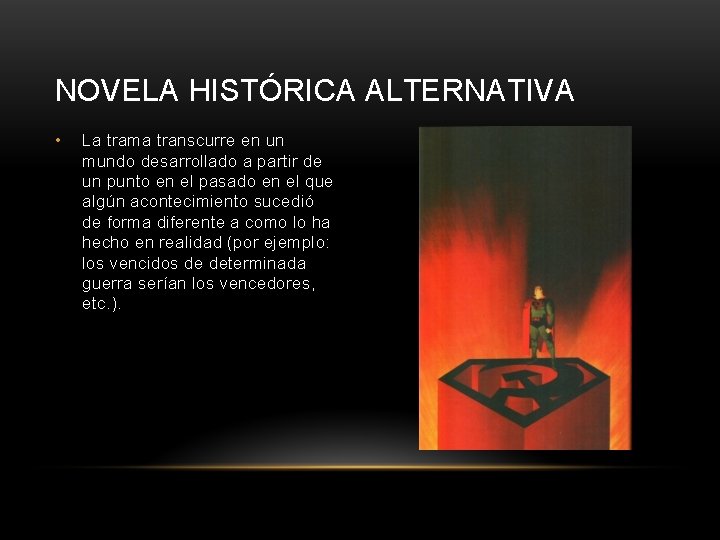 NOVELA HISTÓRICA ALTERNATIVA

• La trama transcurre en un mundo desarrollado a partir de un punto en el pasado en el que algún acontecimiento sucedió de forma diferente a como lo ha hecho en realidad (por ejemplo: los vencidos de determinada guerra serían los vencedores, etc.).